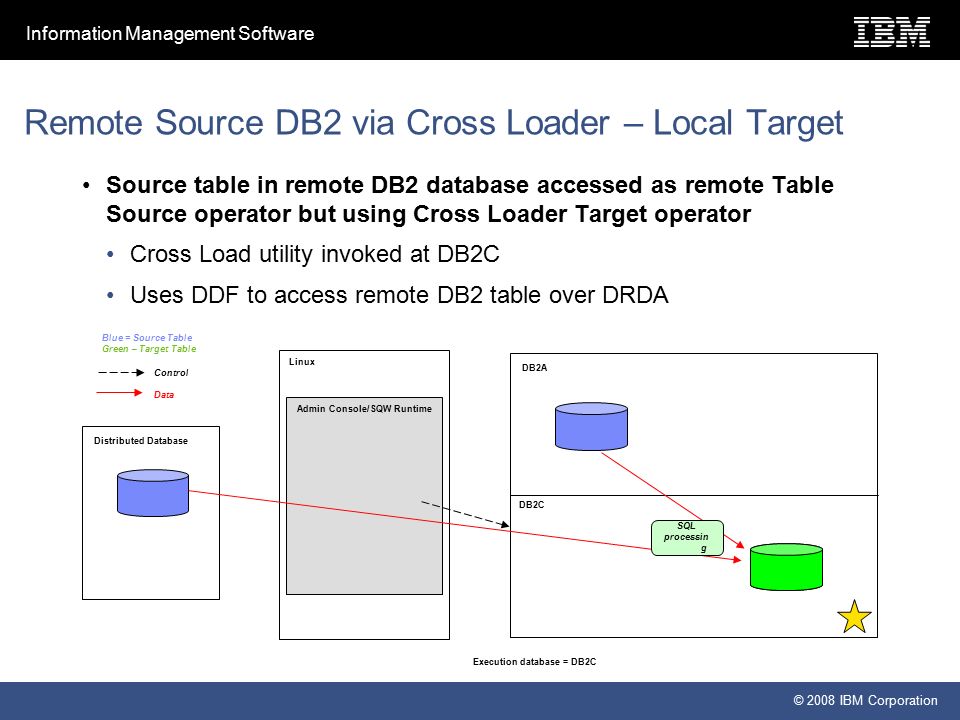 Information Management Software

IBM

Remote Source DB2 via Cross Loader – Local Target

• Source table in remote DB2 database accessed as remote Table Source operator but using Cross Loader Target operator

• Cross Load utility invoked at DB2C

• Uses DDF to access remote DB2 table over DRDA

Blue = Source Table
Green – Target Table

Control

Data

Distributed Database

Linux

Admin Console/SQW Runtime

DB2A

DB2C

SQL processin g

Execution database = DB2C

© 2008 IBM Corporation